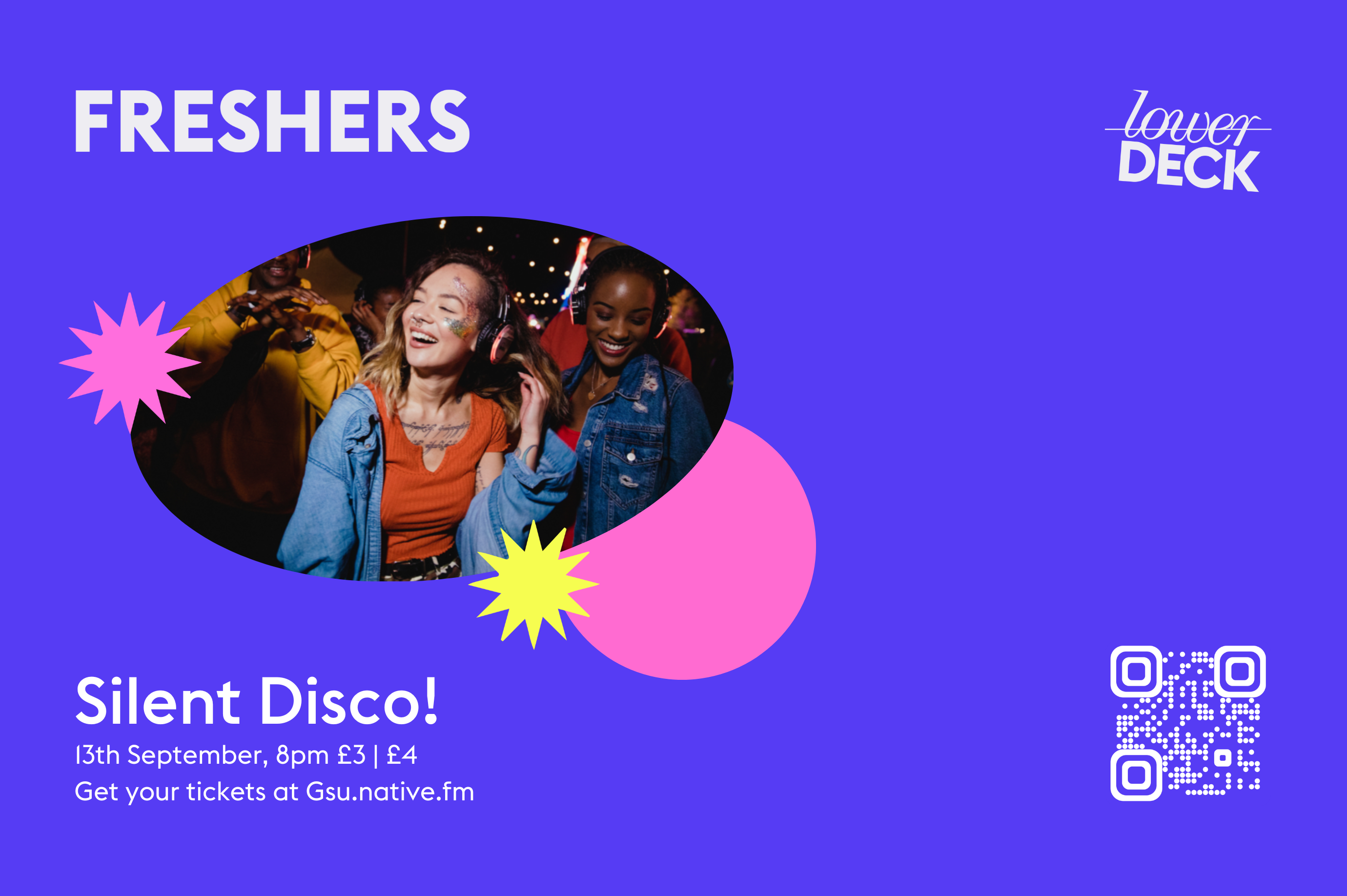 FRESHERS

lower DECK

Silent Disco!

13th September, 8pm £3 | £4

Get your tickets at Gsu.native.fm